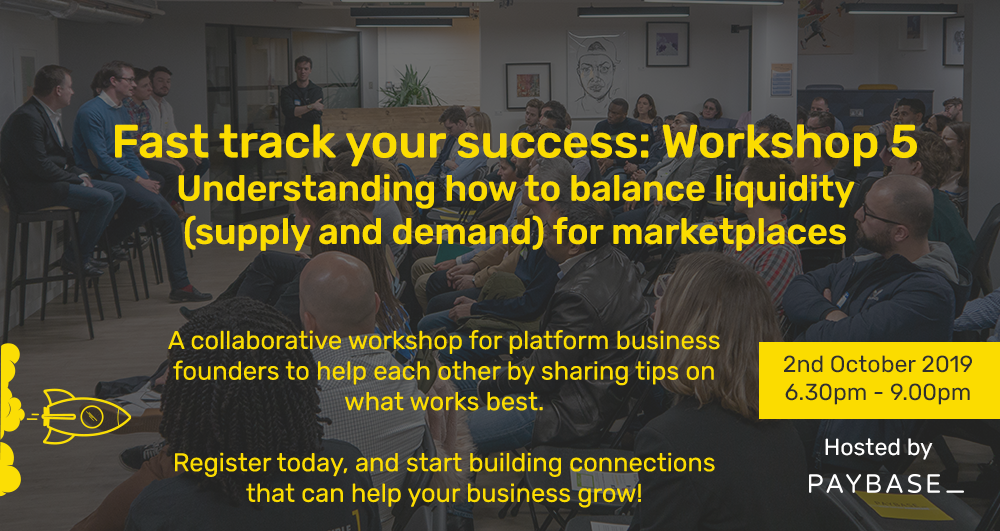 Fast track your success: Workshop 5
Understanding how to balance liquidity (supply and demand) for marketplaces

A collaborative workshop for platform business founders to help each other by sharing tips on what works best.

Register today, and start building connections that can help your business grow!

2nd October 2019
6.30pm - 9.00pm

Hosted by
PAYBASE_